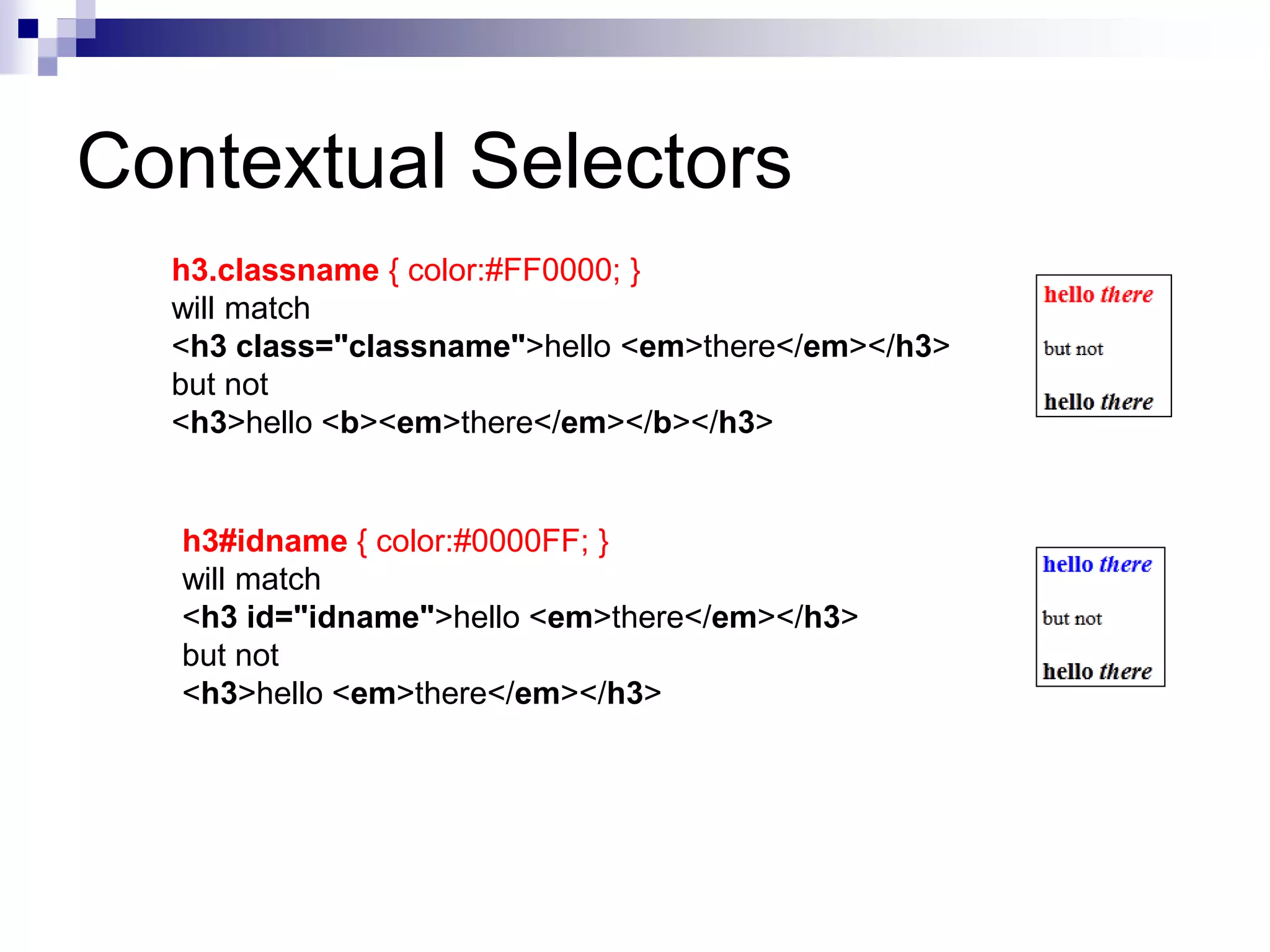 Contextual Selectors

h3.classname { color:#FF0000; }
will match
<h3 class="classname">hello <em>there</em></h3>
but not
<h3>hello <b><em>there</em></b></h3>

hello there

but not

hello there

h3#idname { color:#0000FF; }
will match
<h3 id="idname">hello <em>there</em></h3>
but not
<h3>hello <em>there</em></h3>

hello there

but not

hello there